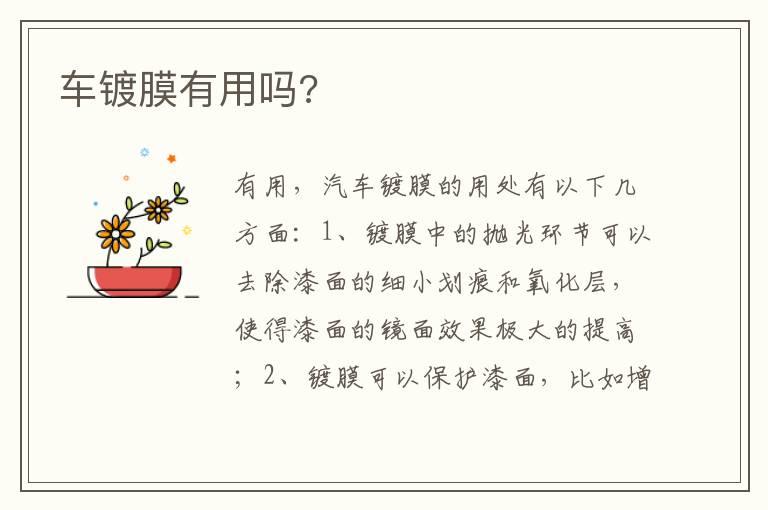 车镀膜有用吗？

有用，汽车镀膜的用处有以下几方面：1、镀膜中的抛光环节可以去除漆面的细小划痕和氧化层，使得漆面的镜面效果极大的提高；2、镀膜可以保护漆面，比如增